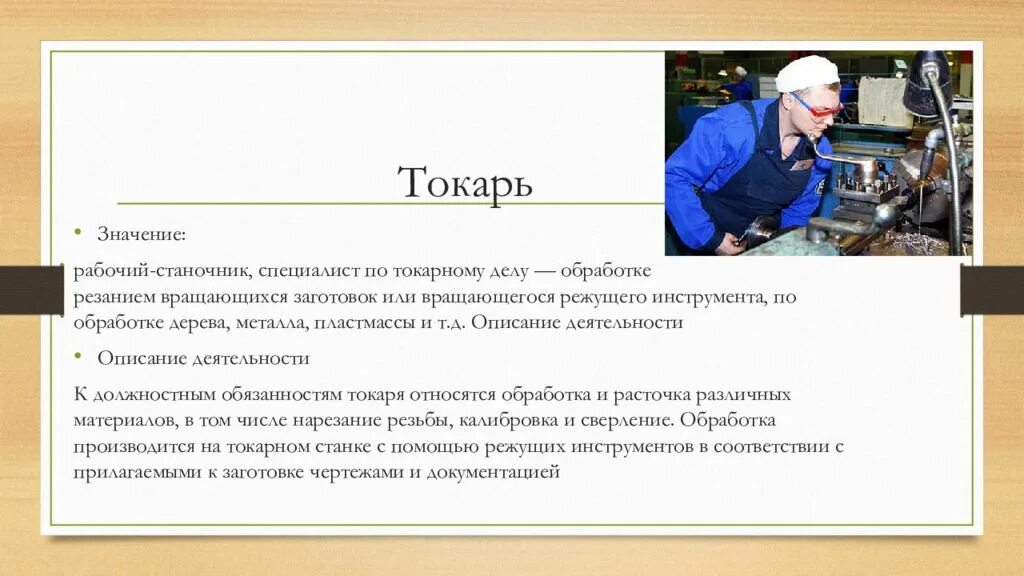 Токарь

• Значение:

рабочий-станочник, специалист по токарному делу — обработке резанием вращающихся заготовок или вращающегося режущего инструмента, по обработке дерева, металла, пластмассы и т.д. Описание деятельности

• Описание деятельности

К должностным обязанностям токаря относятся обработка и расточка различных материалов, в том числе нарезание резьбы, калибровка и сверление. Обработка производится на токарном станке с помощью режущих инструментов в соответствии с прилагаемыми к заготовке чертежами и документацией